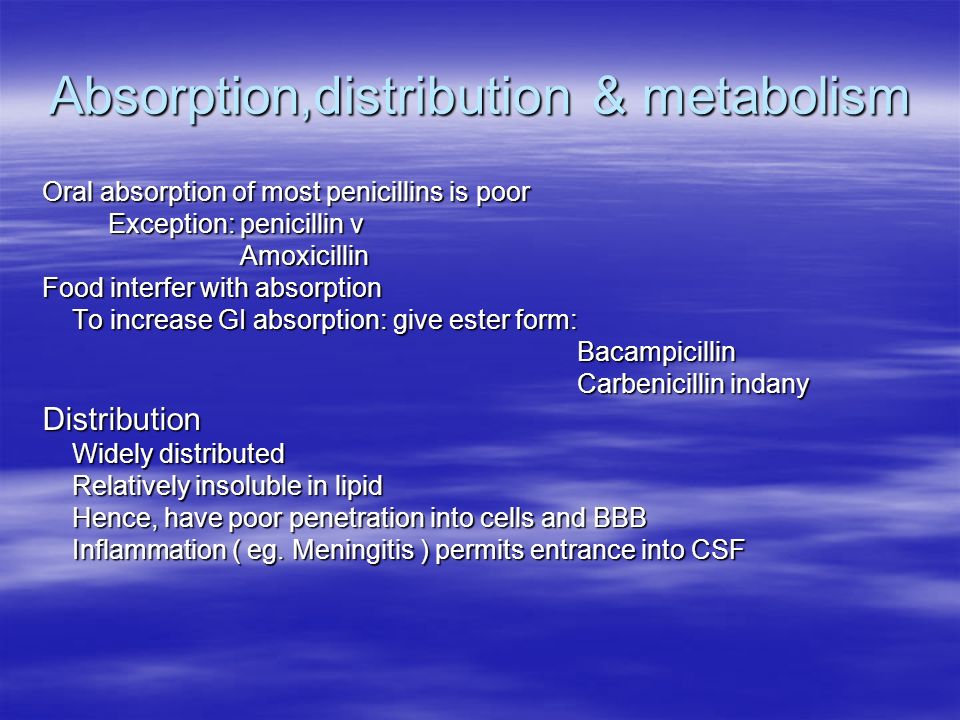 Absorption,distribution & metabolism

Oral absorption of most penicillins is poor
Exception: penicillin v
Amoxicillin
Food interfer with absorption
To increase GI absorption: give ester form:
Bacampicillin
Carbenicillin indany

Distribution
Widely distributed
Relatively insoluble in lipid
Hence, have poor penetration into cells and BBB
Inflammation ( eg. Meningitis ) permits entrance into CSF